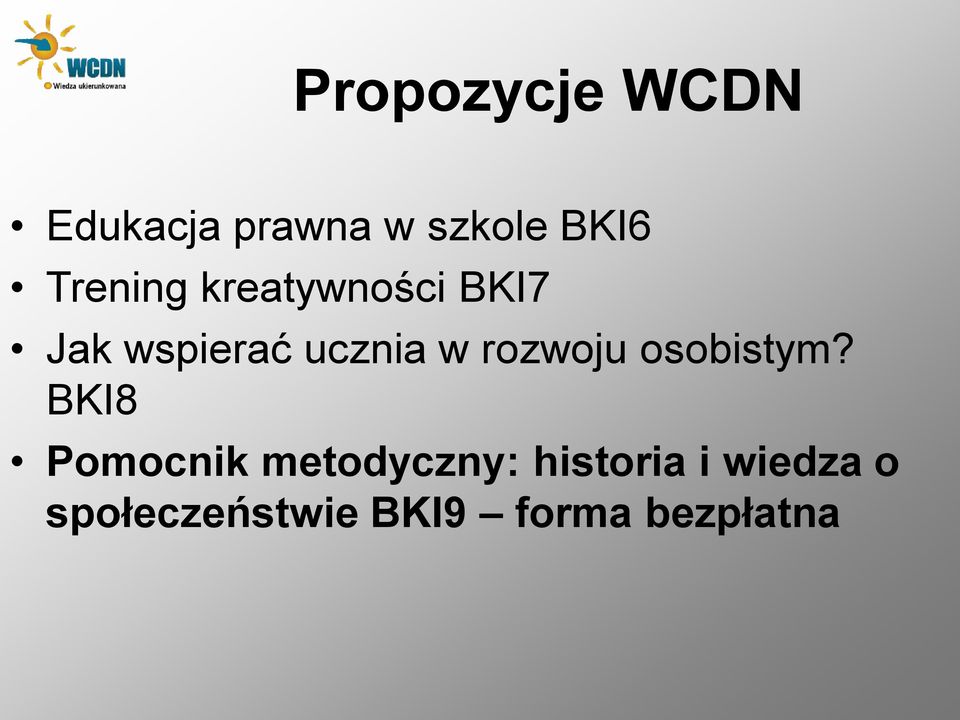 WCDN
Wiedza ukierunkowana

Propozycje WCDN

• Edukacja prawna w szkole BKI6
• Trening kreatywności BKI7
• Jak wspierać ucznia w rozwoju osobistym? BKI8
• Pomocnik metodyczny: historia i wiedza o społeczeństwie BKI9 – forma bezpłatna